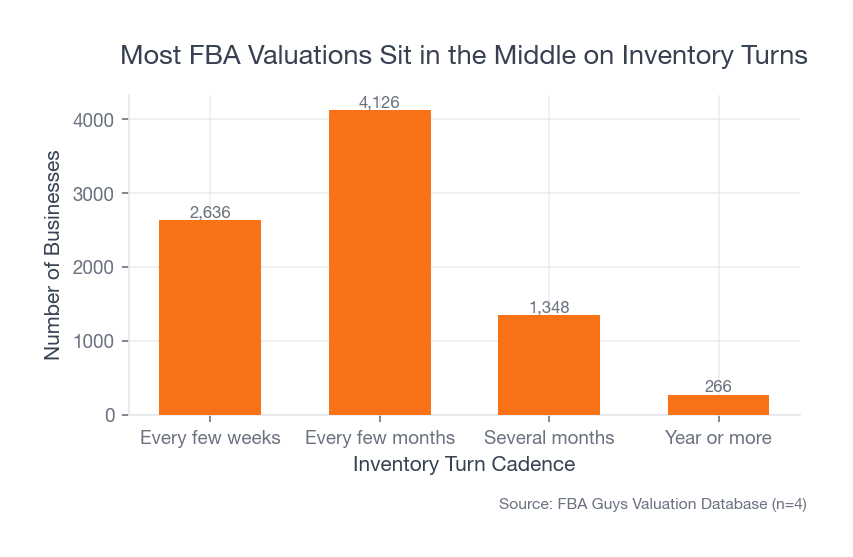 Most FBA Valuations Sit in the Middle on Inventory Turns

Number of Businesses

4000
3000
2000
1000
0

2,636
4,126
1,348
266

Every few weeks
Every few months
Several months
Year or more

Inventory Turn Cadence

Source: FBA Guys Valuation Database (n=4)